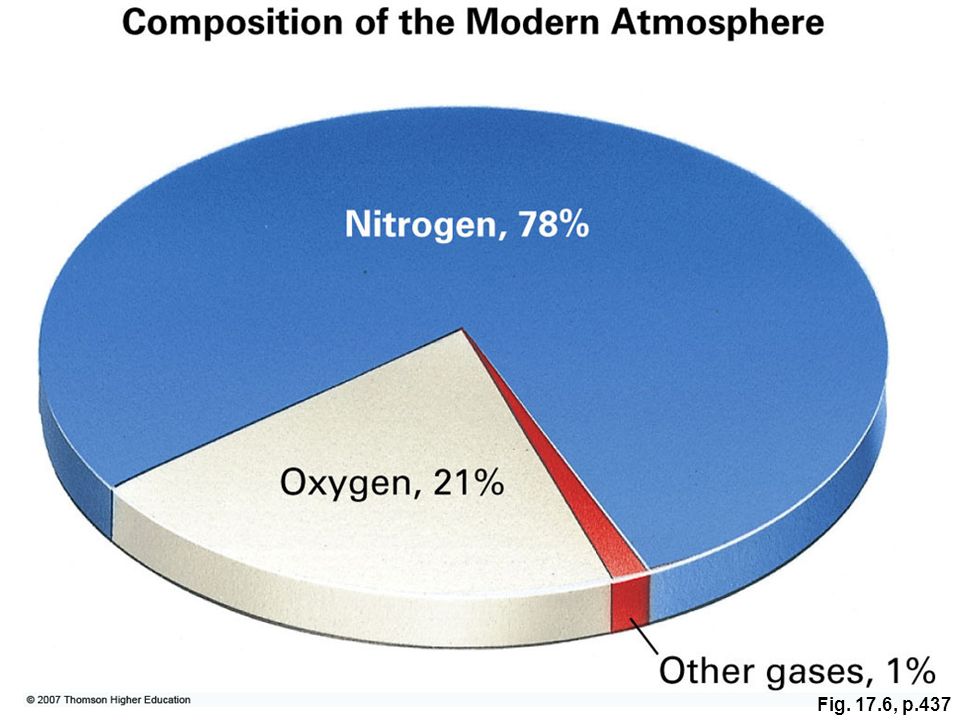 Composition of the Modern Atmosphere

Nitrogen, 78%

Oxygen, 21%

Other gases, 1%

© 2007 Thomson Higher Education

Fig. 17.6, p.437